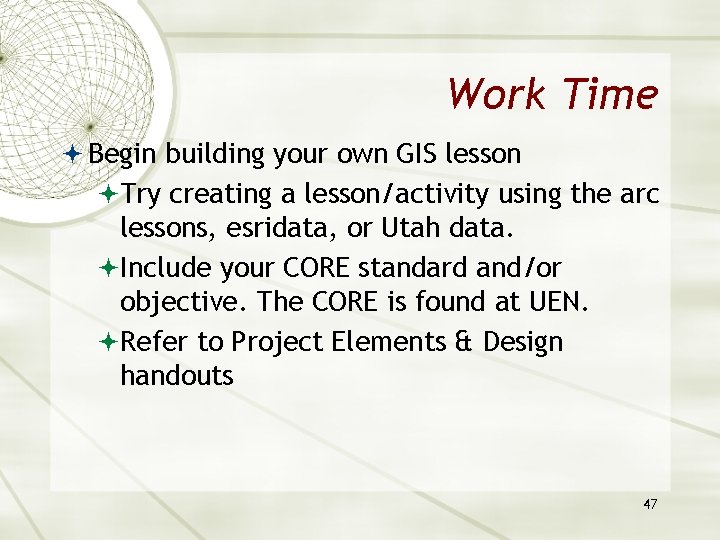 Work Time

Begin building your own GIS lesson

Try creating a lesson/activity using the arc lessons, esridata, or Utah data.

Include your CORE standard and/or objective. The CORE is found at UEN.

Refer to Project Elements & Design handouts

47